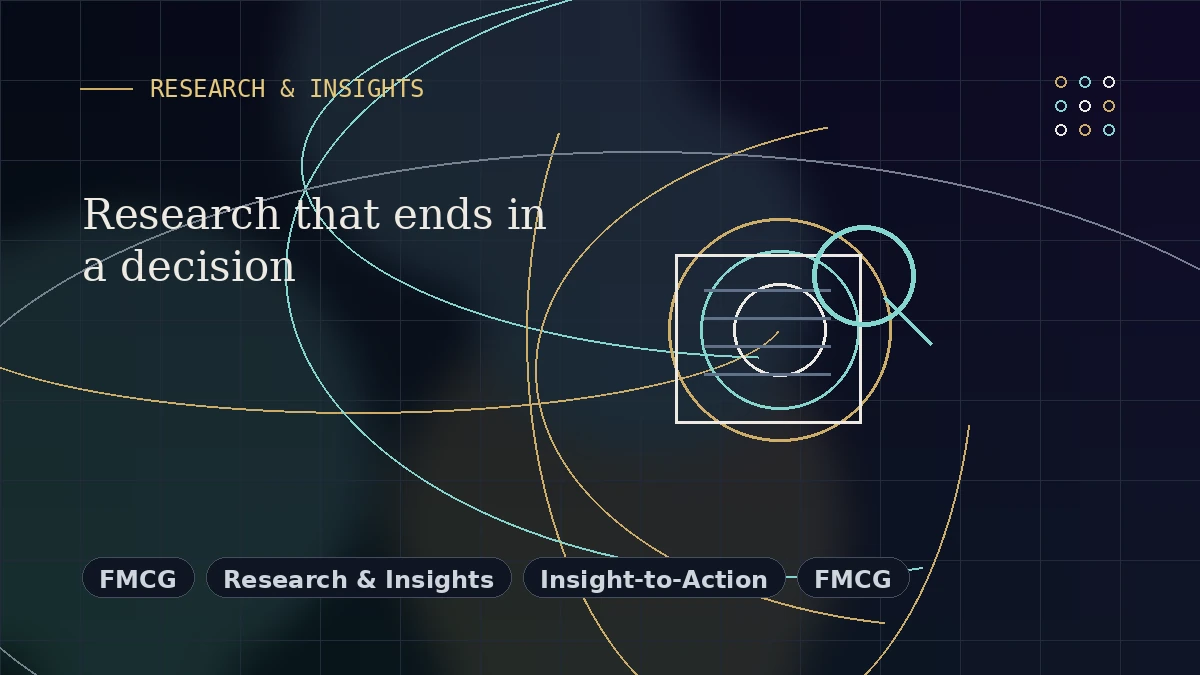 RESEARCH & INSIGHTS

Research that ends in a decision

FMCG

Research & Insights

Insight-to-Action

FMCG